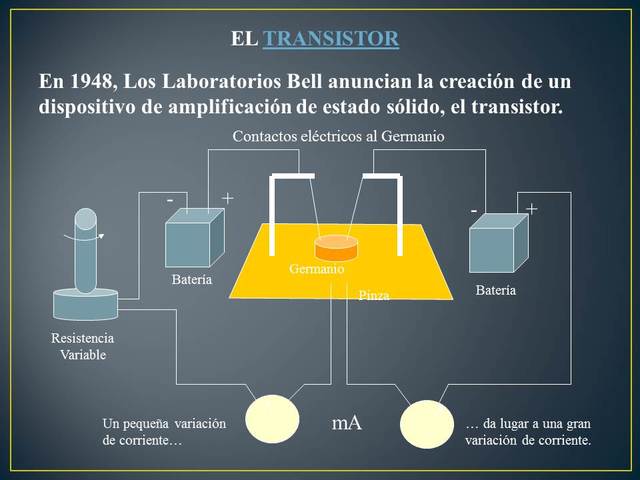 EL TRANSISTOR

En 1948, Los Laboratorios Bell anuncian la creación de un dispositivo de amplificación de estado sólido, el transistor.

Contactos eléctricos al Germanio

- +

Batería

Germanio

Pinza

- +

Batería

Resistencia Variable

Un pequeña variación de corriente…

mA

… da lugar a una gran variación de corriente.